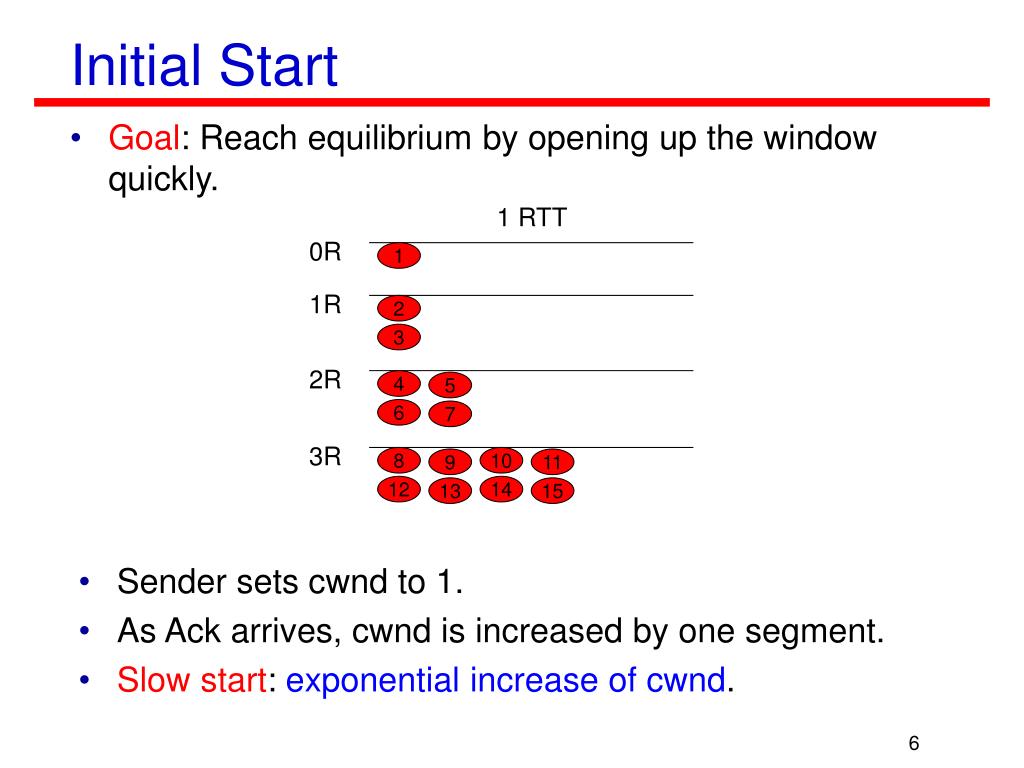 Initial Start

• Goal: Reach equilibrium by opening up the window quickly.

1 RTT

0R
1

1R
2
3

2R
4 5
6 7

3R
8 9 10 11
12 13 14 15

• Sender sets cwnd to 1.
• As Ack arrives, cwnd is increased by one segment.
• Slow start: exponential increase of cwnd.

6